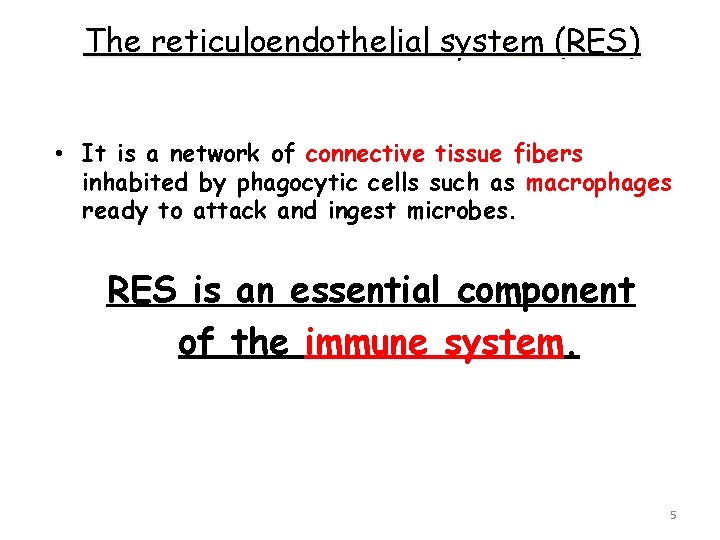 The reticuloendothelial system (RES)

• It is a network of connective tissue fibers inhabited by phagocytic cells such as macrophages ready to attack and ingest microbes.

RES is an essential component of the immune system.

5